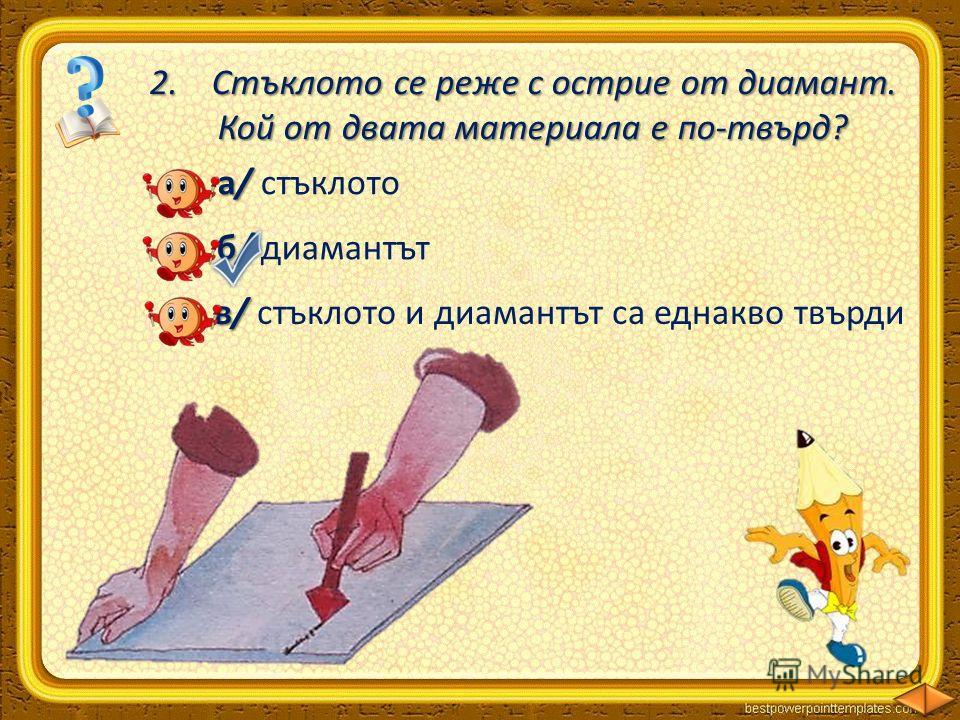 2. Стъклото се реже с острие от диамант. Кой от двата материала е по-твърд?

а/ стъклото

б/ диамантът

в/ стъклото и диамантът са еднакво твърди

MyShared

bestpowerpointtemplates.com